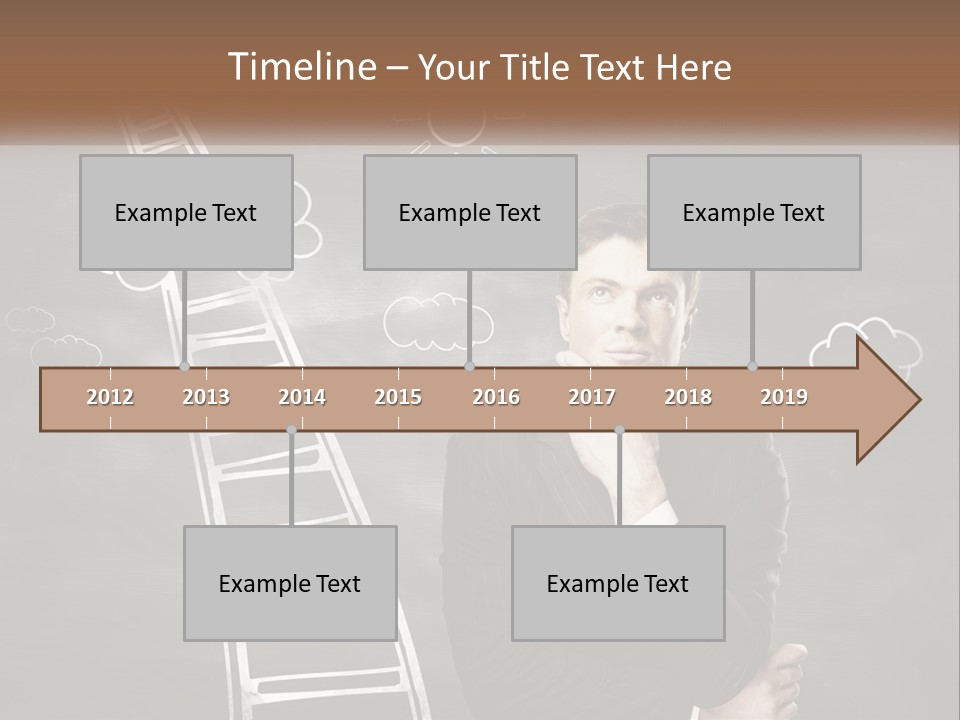 Timeline – Your Title Text Here

Example Text

Example Text

Example Text

2012 2013 2014 2015 2016 2017 2018 2019

Example Text

Example Text